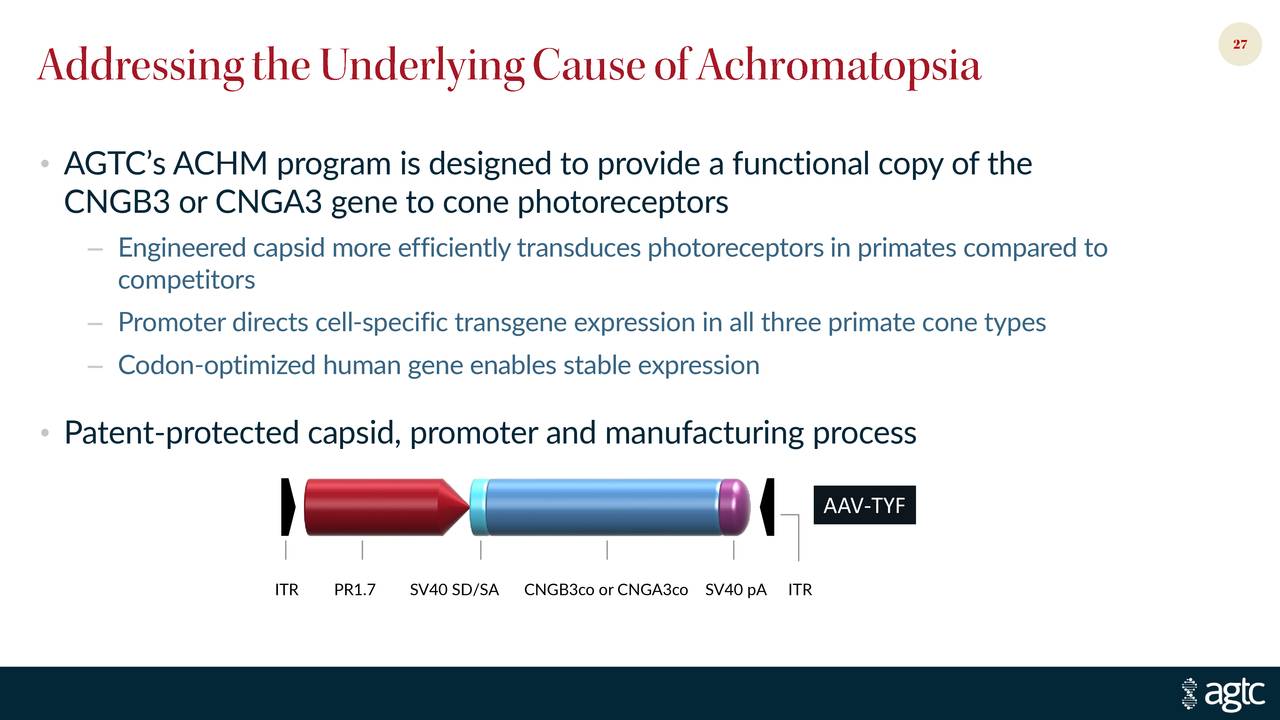 27

Addressing the Underlying Cause of Achromatopsia

• AGTC's ACHM program is designed to provide a functional copy of the CNGB3 or CNGA3 gene to cone photoreceptors
– Engineered capsid more efficiently transduces photoreceptors in primates compared to competitors
– Promoter directs cell-specific transgene expression in all three primate cone types
– Codon-optimized human gene enables stable expression

• Patent-protected capsid, promoter and manufacturing process

AAV-TYF

ITR PR1.7 SV40 SD/SA CNGB3co or CNGA3co SV40 pA ITR

agtc